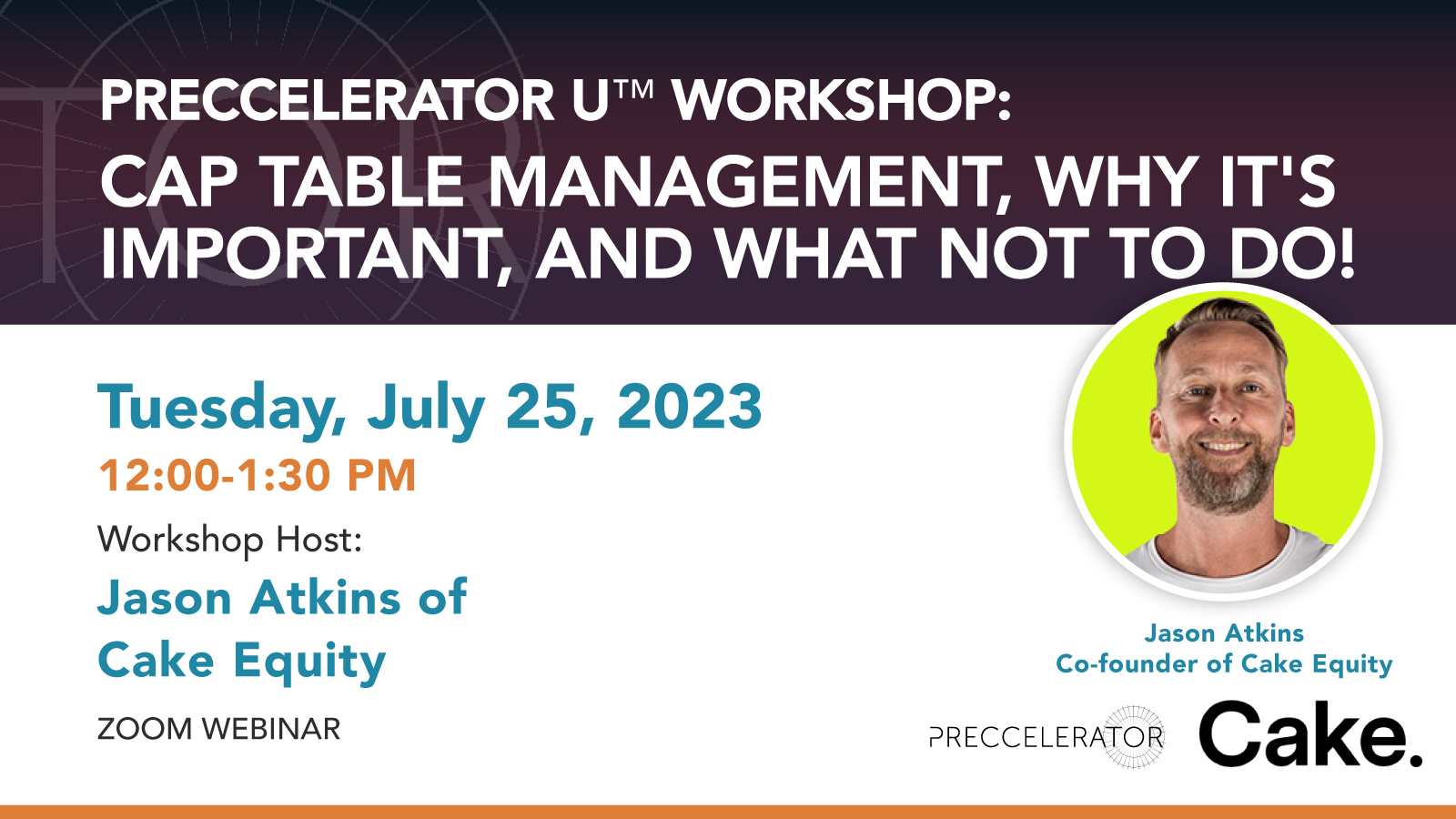 PRECCELERATOR U™ WORKSHOP:
CAP TABLE MANAGEMENT, WHY IT'S IMPORTANT, AND WHAT NOT TO DO!

Tuesday, July 25, 2023
12:00-1:30 PM
Workshop Host:
Jason Atkins of Cake Equity
ZOOM WEBINAR

Jason Atkins
Co-founder of Cake Equity

PRECCELERATOR
Cake.